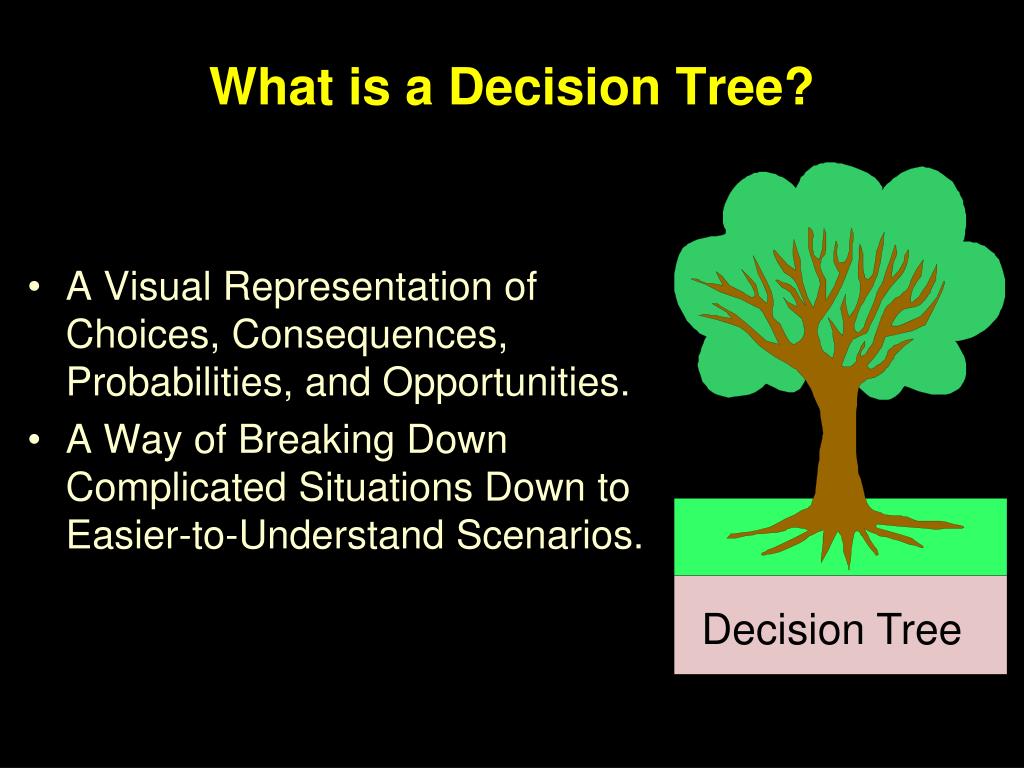 What is a Decision Tree?

• A Visual Representation of Choices, Consequences, Probabilities, and Opportunities.
• A Way of Breaking Down Complicated Situations Down to Easier-to-Understand Scenarios.

Decision Tree